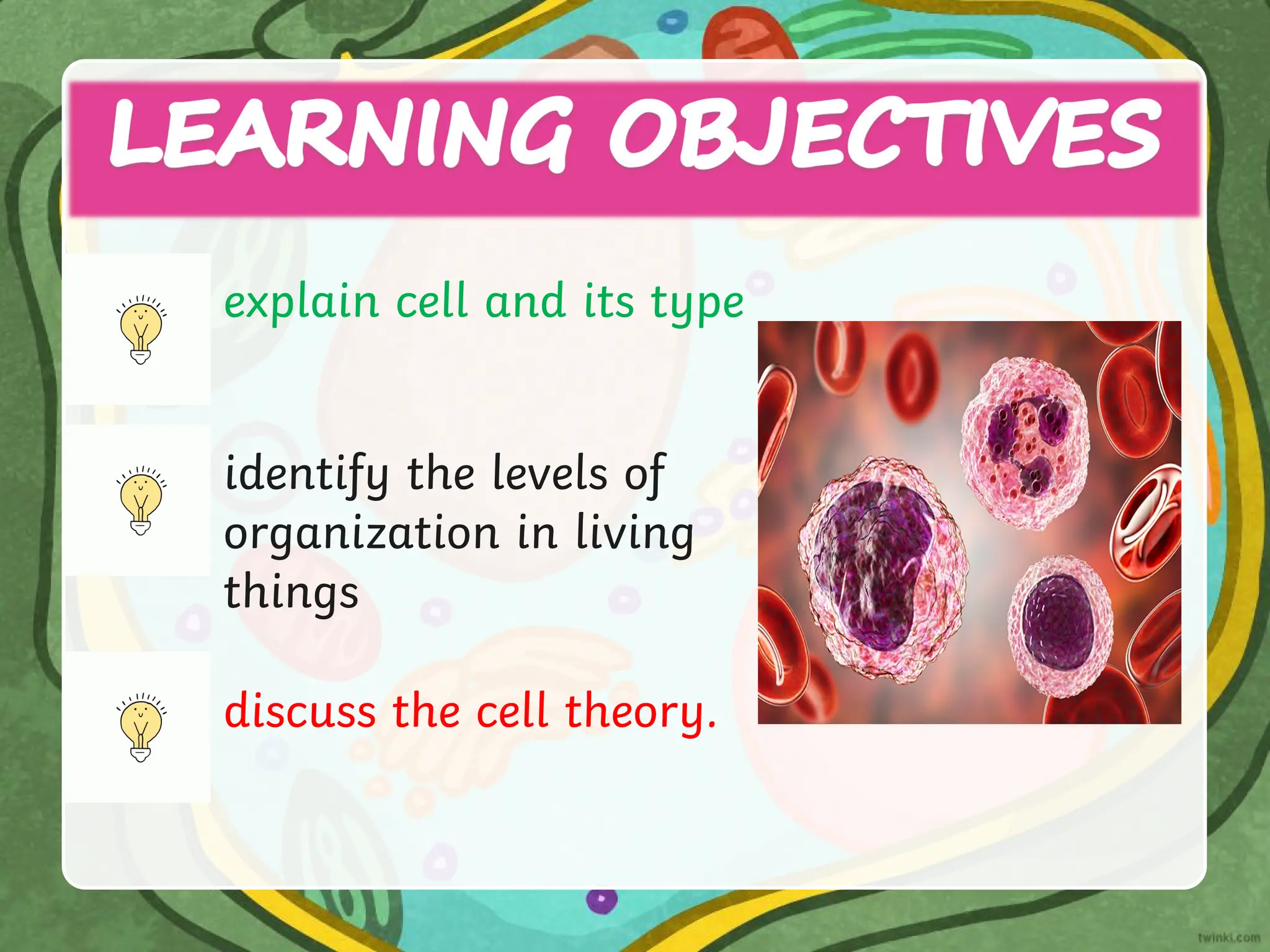 LEARNING OBJECTIVES

explain cell and its type

identify the levels of organization in living things

discuss the cell theory.

twinkl.com